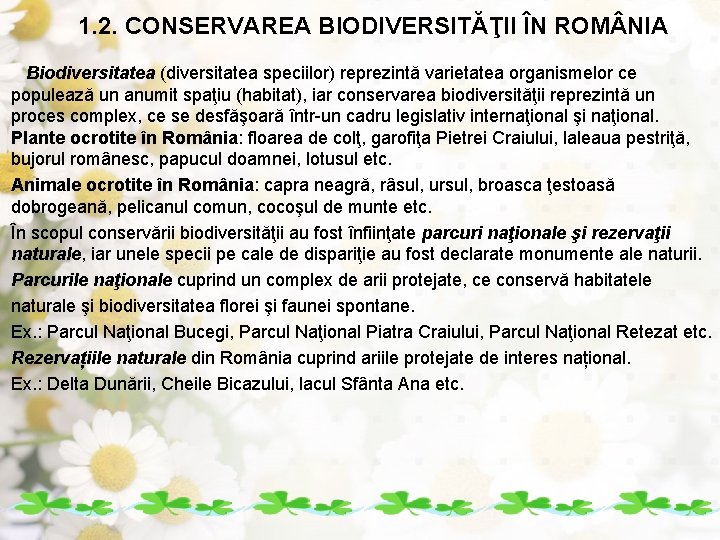 1.2. CONSERVAREA BIODIVERSITĂŢII ÎN ROMÂNIA

Biodiversitatea (diversitatea speciilor) reprezintă varietatea organismelor ce populează un anumit spaţiu (habitat), iar conservarea biodiversităţii reprezintă un proces complex, ce se desfăşoară într-un cadru legislativ internaţional şi naţional.

Plante ocrotite în România: floarea de colţ, garofiţa Pietrei Craiului, laleaua pestriţă, bujorul românesc, papucul doamnei, lotusul etc.

Animale ocrotite în România: capra neagră, râsul, ursul, broasca ţestoasă dobrogeană, pelicanul comun, cocoşul de munte etc.

În scopul conservării biodiversităţii au fost înfiinţate parcuri naţionale şi rezervaţii naturale, iar unele specii pe cale de dispariţie au fost declarate monumente ale naturii.

Parcurile naţionale cuprind un complex de arii protejate, ce conservă habitatele naturale şi biodiversitatea florei şi faunei spontane.

Ex.: Parcul Naţional Bucegi, Parcul Naţional Piatra Craiului, Parcul Naţional Retezat etc.

Rezervațiile naturale din România cuprind ariile protejate de interes național.

Ex.: Delta Dunării, Cheile Bicazului, lacul Sfânta Ana etc.